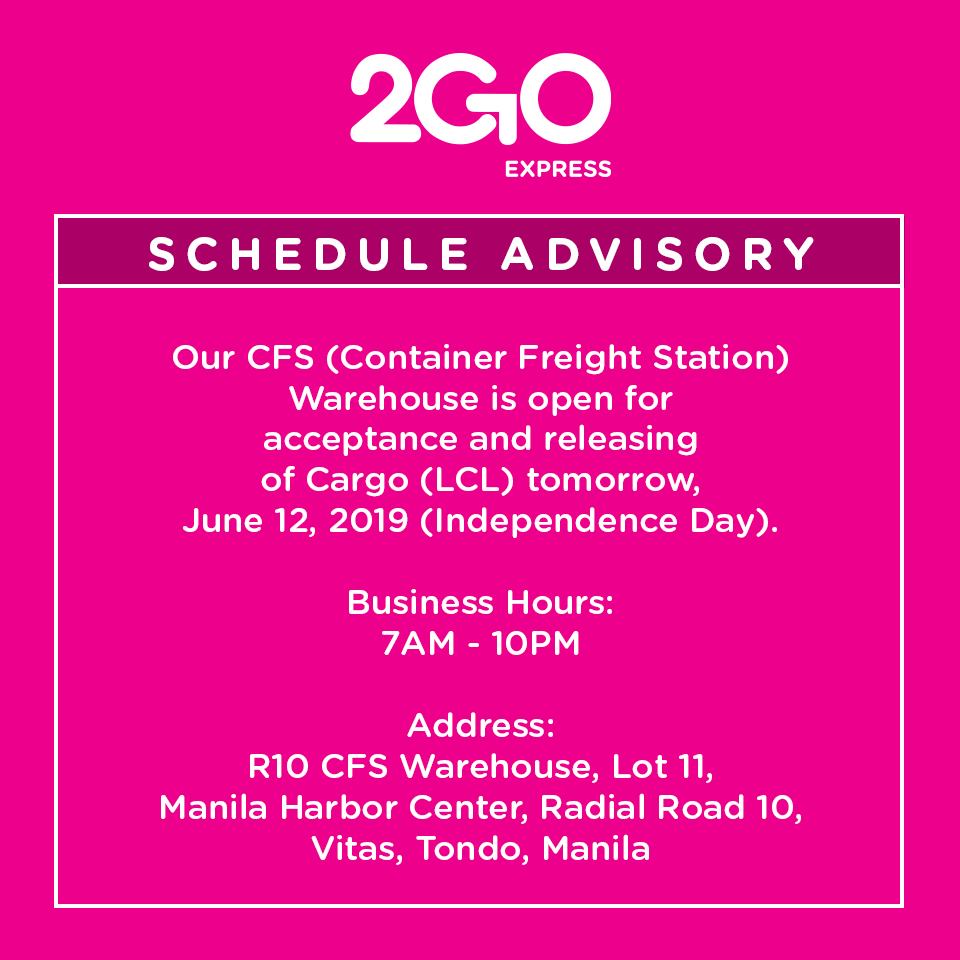 2GO
EXPRESS

SCHEDULE ADVISORY

Our CFS (Container Freight Station) Warehouse is open for acceptance and releasing of Cargo (LCL) tomorrow, June 12, 2019 (Independence Day).

Business Hours:
7AM - 10PM

Address:
R10 CFS Warehouse, Lot 11, Manila Harbor Center, Radial Road 10, Vitas, Tondo, Manila